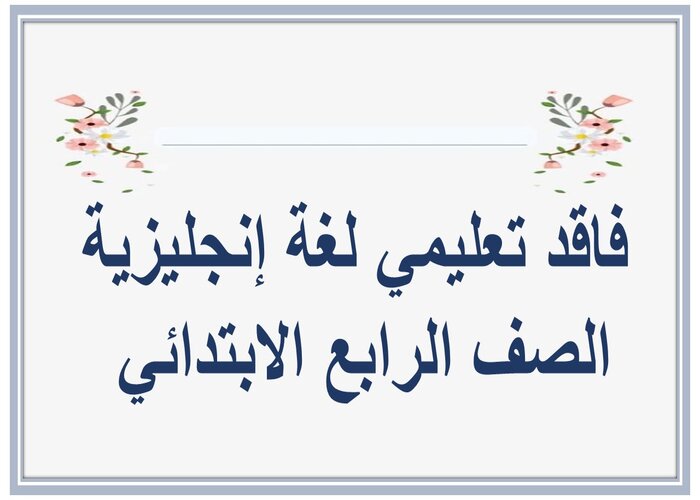 فاقد تعليمي لغة إنجليزية
الصف الرابع الابتدائي